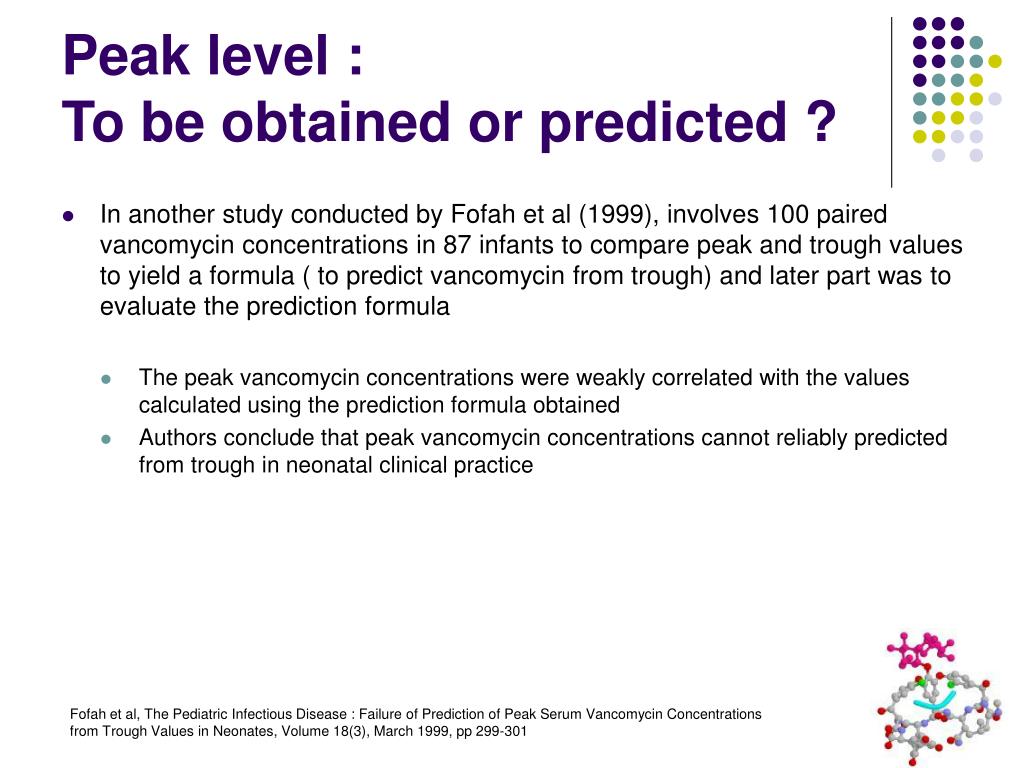 Peak level :
To be obtained or predicted ?

In another study conducted by Fofah et al (1999), involves 100 paired vancomycin concentrations in 87 infants to compare peak and trough values to yield a formula ( to predict vancomycin from trough) and later part was to evaluate the prediction formula

The peak vancomycin concentrations were weakly correlated with the values calculated using the prediction formula obtained

Authors conclude that peak vancomycin concentrations cannot reliably predicted from trough in neonatal clinical practice

Fofah et al, The Pediatric Infectious Disease : Failure of Prediction of Peak Serum Vancomycin Concentrations from Trough Values in Neonates, Volume 18(3), March 1999, pp 299-301